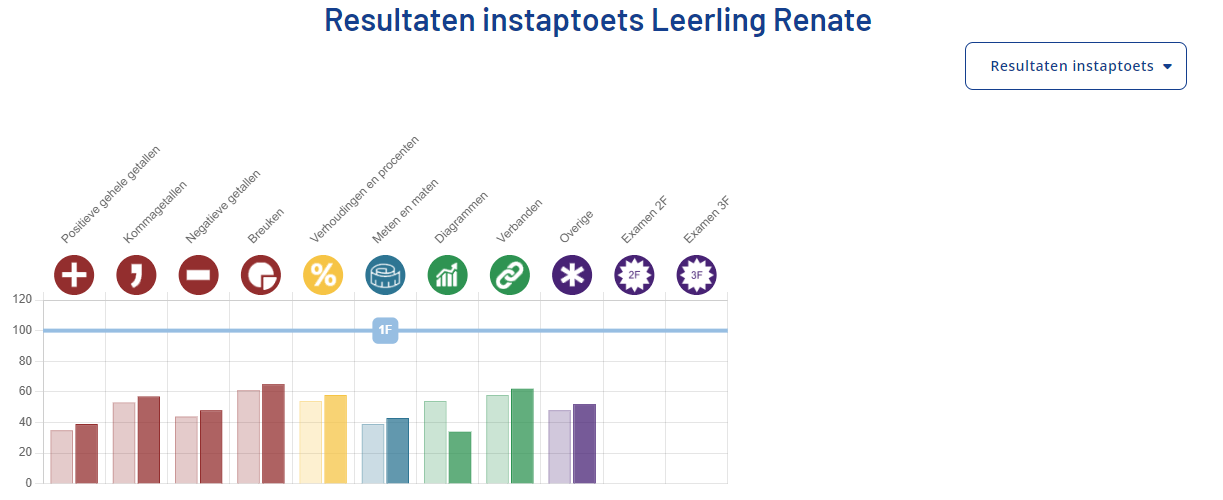 Resultaten instaptoets Leerling Renate

Resultaten instaptoets

Positieve gehele getallen
Kommagetallen
Negatieve getallen
Breuken
Verhoudingen en procenten
Meten en maten
Diagrammen
Verbanden
Overige
Examen 2F
Examen 3F

2F
3F

120
100
80
60
40
20
0

1F